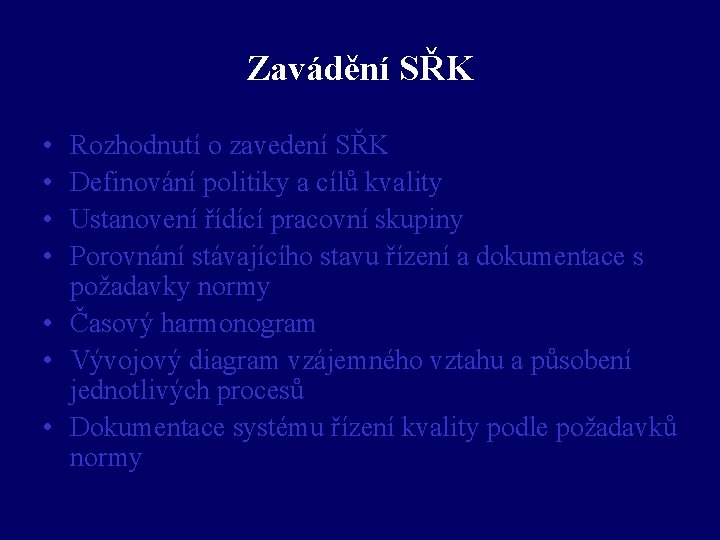 Zavádění SŘK

• Rozhodnutí o zavedení SŘK
• Definování politiky a cílů kvality
• Ustanovení řídící pracovní skupiny
• Porovnání stávajícího stavu řízení a dokumentace s požadavky normy
• Časový harmonogram
• Vývojový diagram vzájemného vztahu a působení jednotlivých procesů
• Dokumentace systému řízení kvality podle požadavků normy